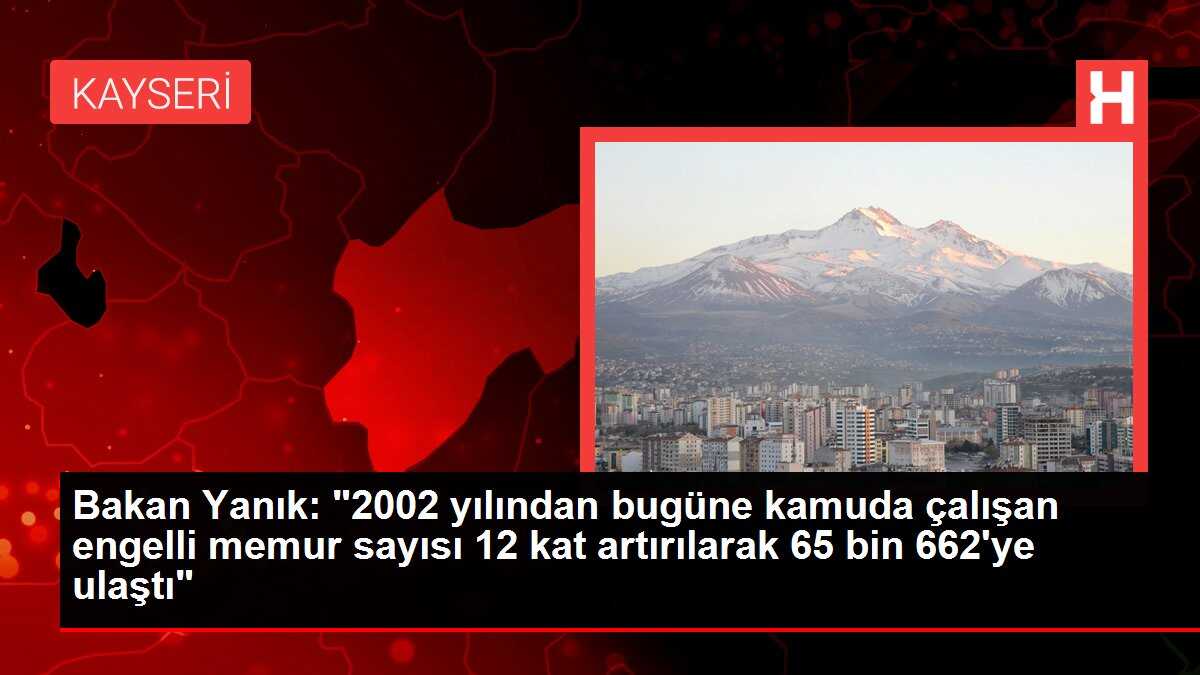 KAYSERİ

H

Bakan Yanık: "2002 yılından bugüne kamuda çalışan engelli memur sayısı 12 kat artırılarak 65 bin 662'ye ulaştı"